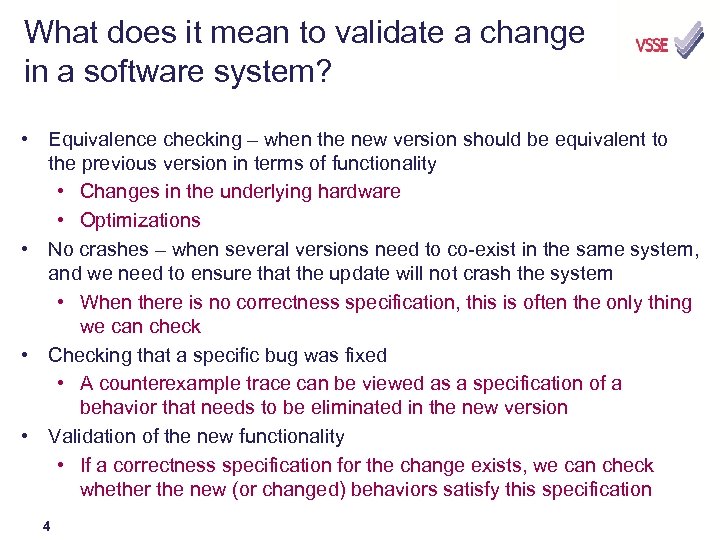 What does it mean to validate a change in a software system?

VSSE

• Equivalence checking – when the new version should be equivalent to the previous version in terms of functionality
  • Changes in the underlying hardware
  • Optimizations
• No crashes – when several versions need to co-exist in the same system, and we need to ensure that the update will not crash the system
  • When there is no correctness specification, this is often the only thing we can check
• Checking that a specific bug was fixed
  • A counterexample trace can be viewed as a specification of a behavior that needs to be eliminated in the new version
• Validation of the new functionality
  • If a correctness specification for the change exists, we can check whether the new (or changed) behaviors satisfy this specification

4